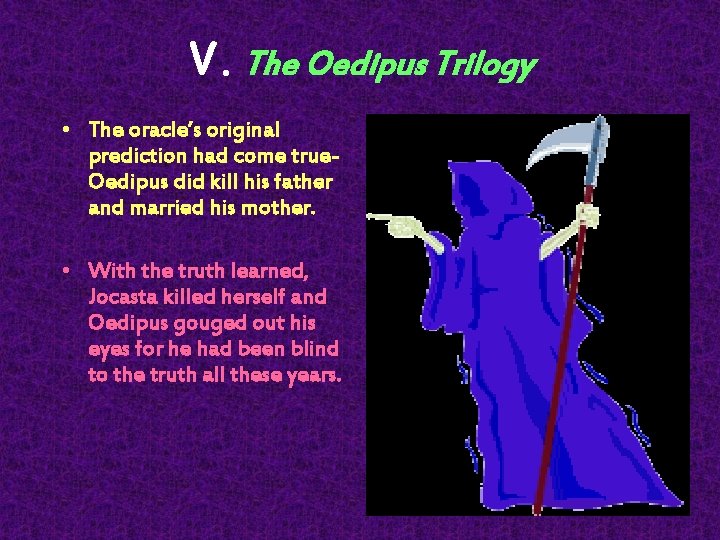 V. The Oedipus Trilogy

• The oracle's original prediction had come true- Oedipus did kill his father and married his mother.

• With the truth learned, Jocasta killed herself and Oedipus gouged out his eyes for he had been blind to the truth all these years.